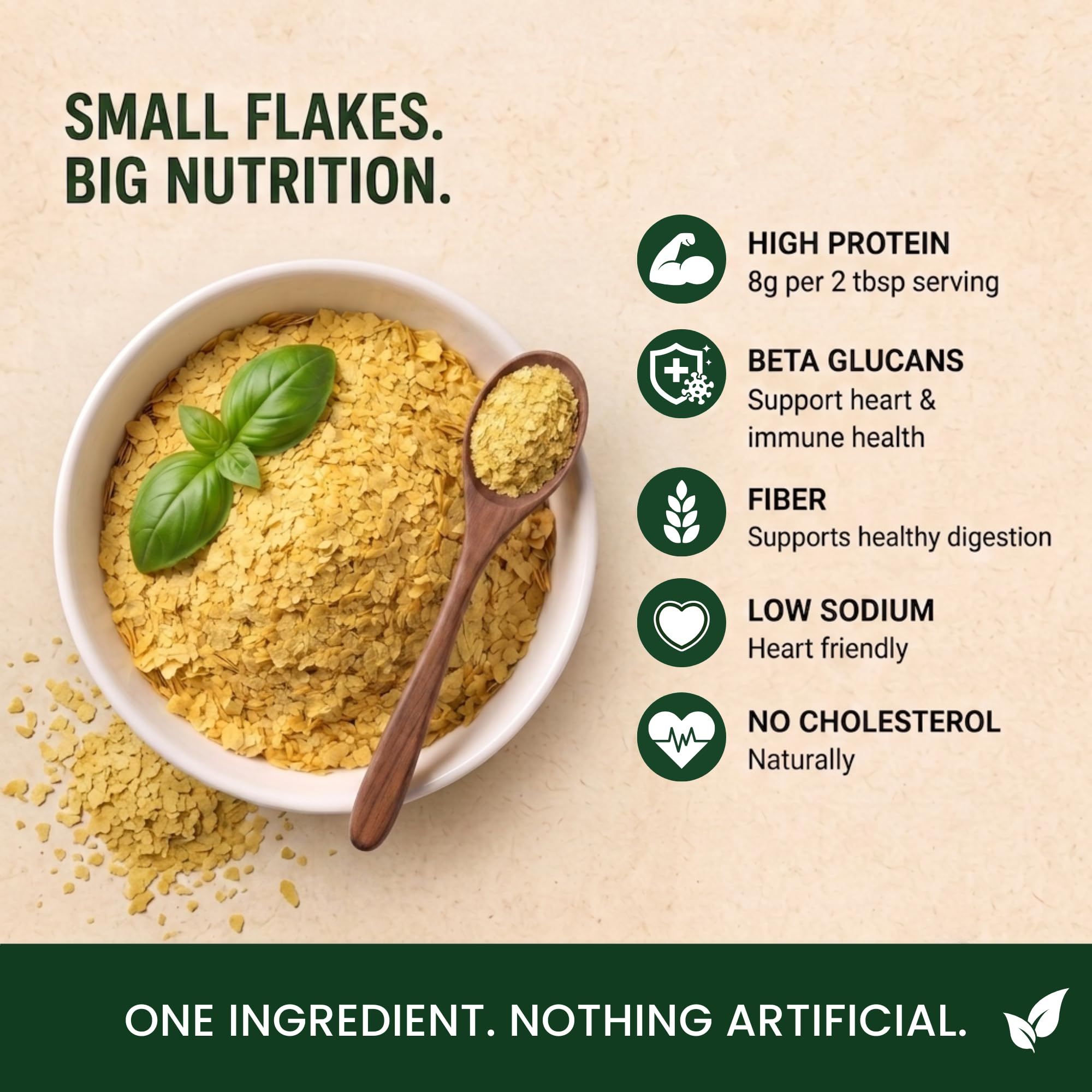 SMALL FLAKES.
BIG NUTRITION.

HIGH PROTEIN
8g per 2 tbsp serving

BETA GLUCANS
Support heart & immune health

FIBER
Supports healthy digestion

LOW SODIUM
Heart friendly

NO CHOLESTEROL
Naturally

ONE INGREDIENT. NOTHING ARTIFICIAL.